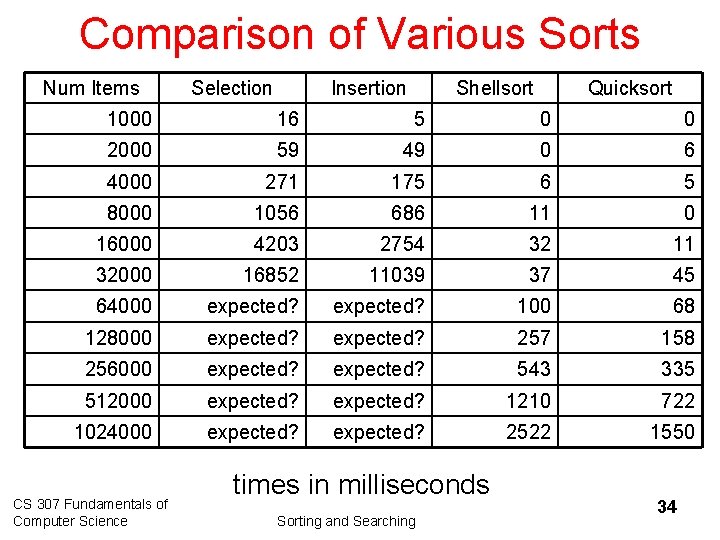 Comparison of Various Sorts

| Num Items | Selection | Insertion | Shellsort | Quicksort |
|---|---|---|---|---|
| 1000 | 16 | 5 | 0 | 0 |
| 2000 | 59 | 49 | 0 | 6 |
| 4000 | 271 | 175 | 6 | 5 |
| 8000 | 1056 | 686 | 11 | 0 |
| 16000 | 4203 | 2754 | 32 | 11 |
| 32000 | 16852 | 11039 | 37 | 45 |
| 64000 | expected? | expected? | 100 | 68 |
| 128000 | expected? | expected? | 257 | 158 |
| 256000 | expected? | expected? | 543 | 335 |
| 512000 | expected? | expected? | 1210 | 722 |
| 1024000 | expected? | expected? | 2522 | 1550 |

times in milliseconds

CS 307 Fundamentals of Computer Science

Sorting and Searching

34